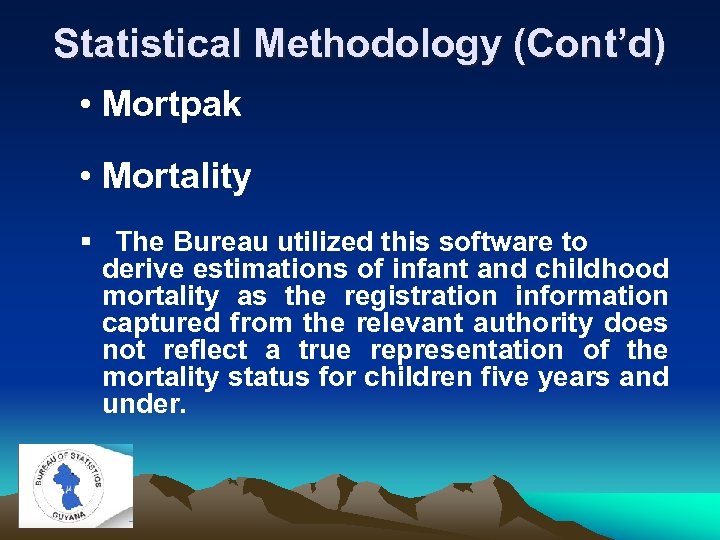 Statistical Methodology (Cont'd)

• Mortpak

• Mortality

▪ The Bureau utilized this software to derive estimations of infant and childhood mortality as the registration information captured from the relevant authority does not reflect a true representation of the mortality status for children five years and under.

BUREAU OF STATISTICS
GUYANA